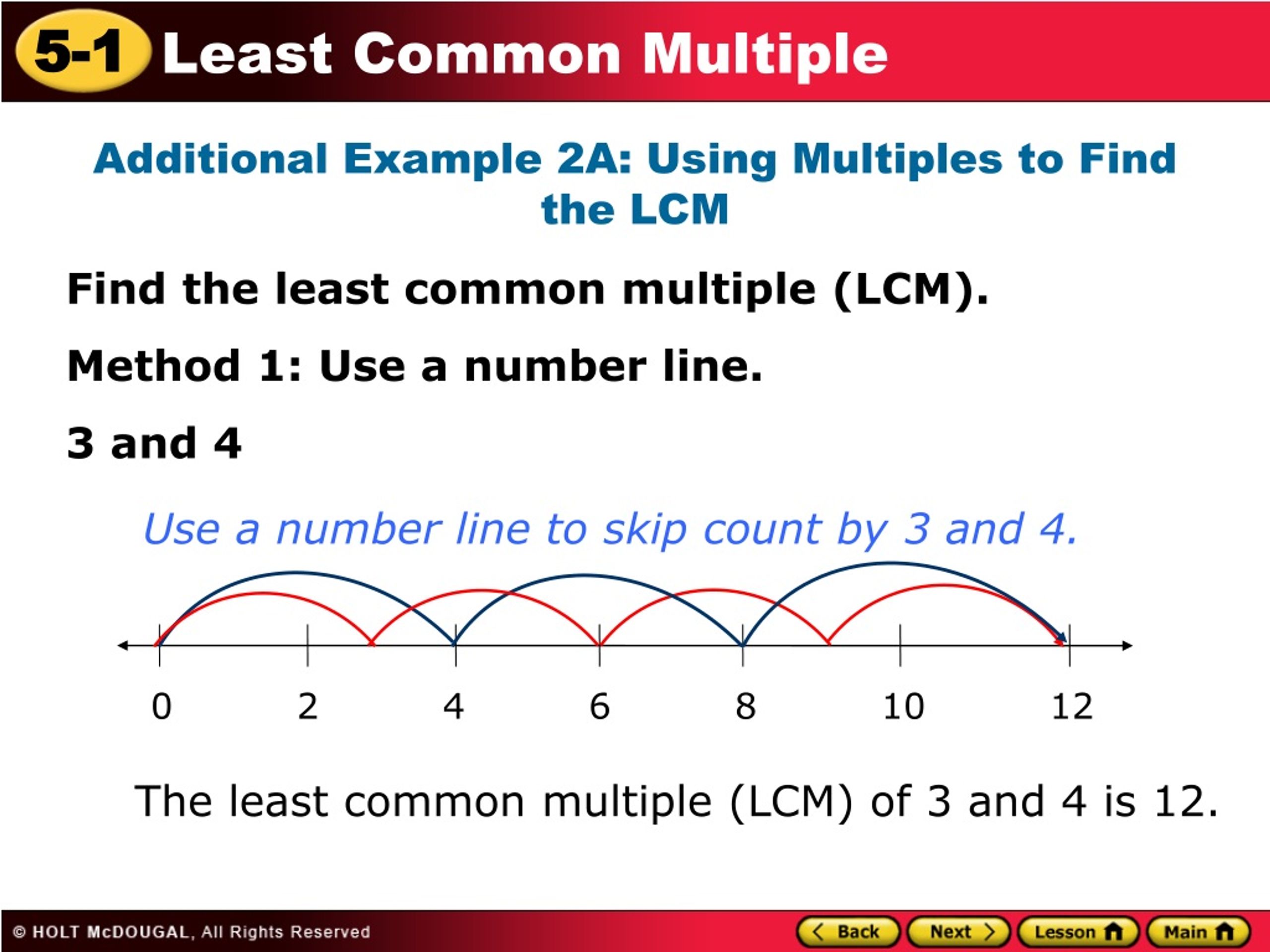 5-1 Least Common Multiple

Additional Example 2A: Using Multiples to Find the LCM

Find the least common multiple (LCM).

Method 1: Use a number line.

3 and 4

Use a number line to skip count by 3 and 4.

0 2 4 6 8 10 12

The least common multiple (LCM) of 3 and 4 is 12.

© HOLT McDOUGAL, All Rights Reserved

Back Next Lesson Main